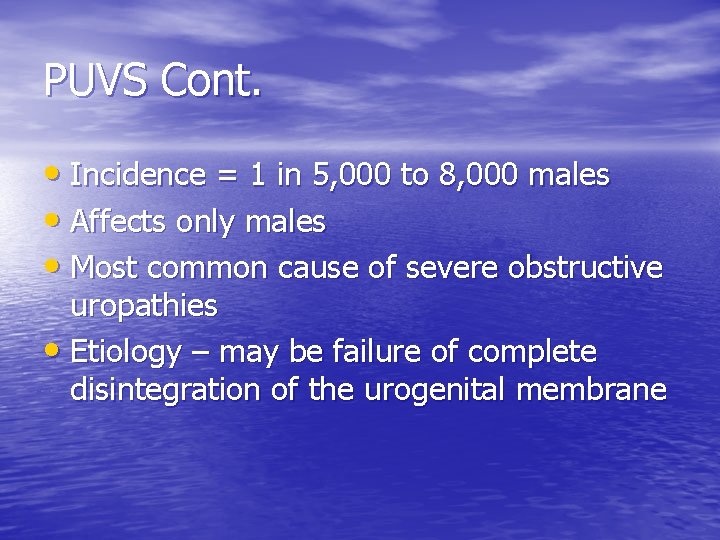 PUVS Cont.

• Incidence = 1 in 5,000 to 8,000 males
• Affects only males
• Most common cause of severe obstructive uropathies
• Etiology – may be failure of complete disintegration of the urogenital membrane